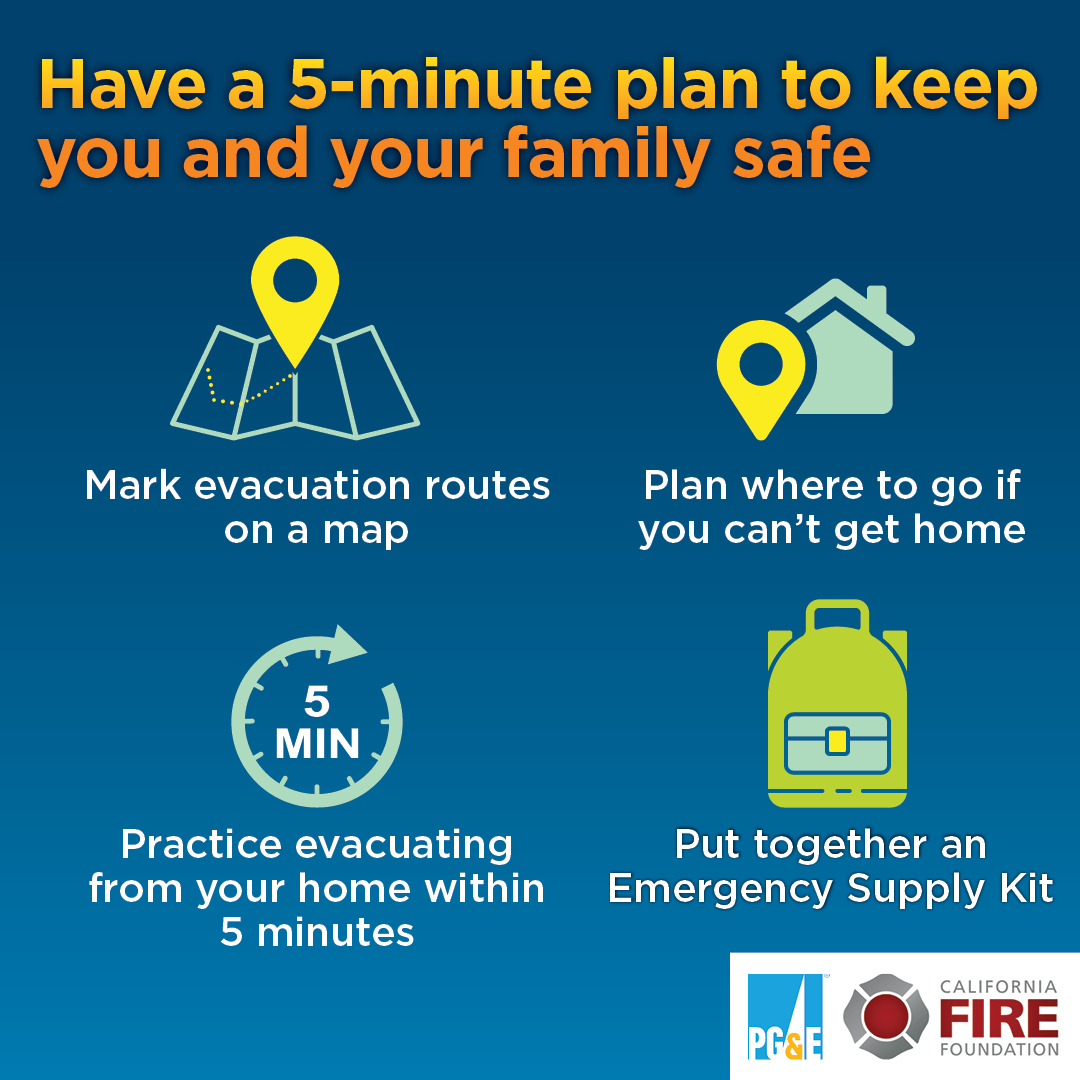 Have a 5-minute plan to keep you and your family safe

Mark evacuation routes on a map

Plan where to go if you can't get home

5 MIN

Practice evacuating from your home within 5 minutes

Put together an Emergency Supply Kit

PG&E

CALIFORNIA FIRE FOUNDATION